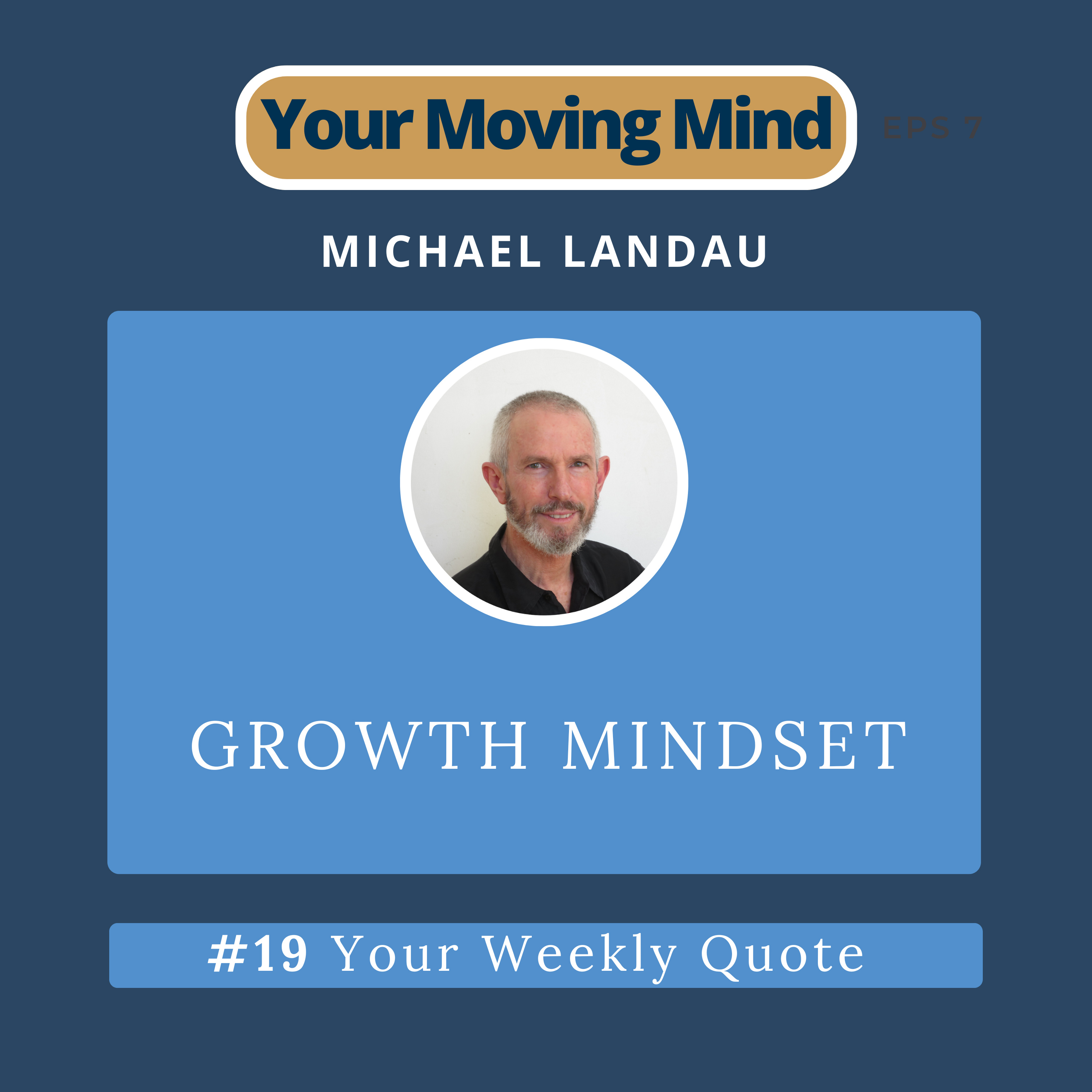 Your Moving Mind

EPS 7

MICHAEL LANDAU

GROWTH MINDSET

#19 Your Weekly Quote